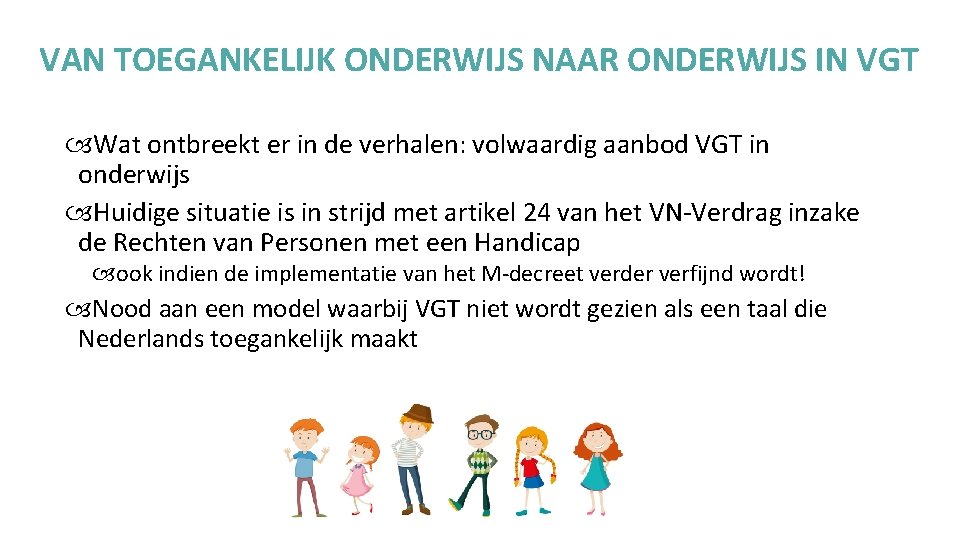 VAN TOEGANKELIJK ONDERWIJS NAAR ONDERWIJS IN VGT

Wat ontbreekt er in de verhalen: volwaardig aanbod VGT in onderwijs

Huidige situatie is in strijd met artikel 24 van het VN-Verdrag inzake de Rechten van Personen met een Handicap

ook indien de implementatie van het M-decreet verder verfijnd wordt!

Nood aan een model waarbij VGT niet wordt gezien als een taal die Nederlands toegankelijk maakt